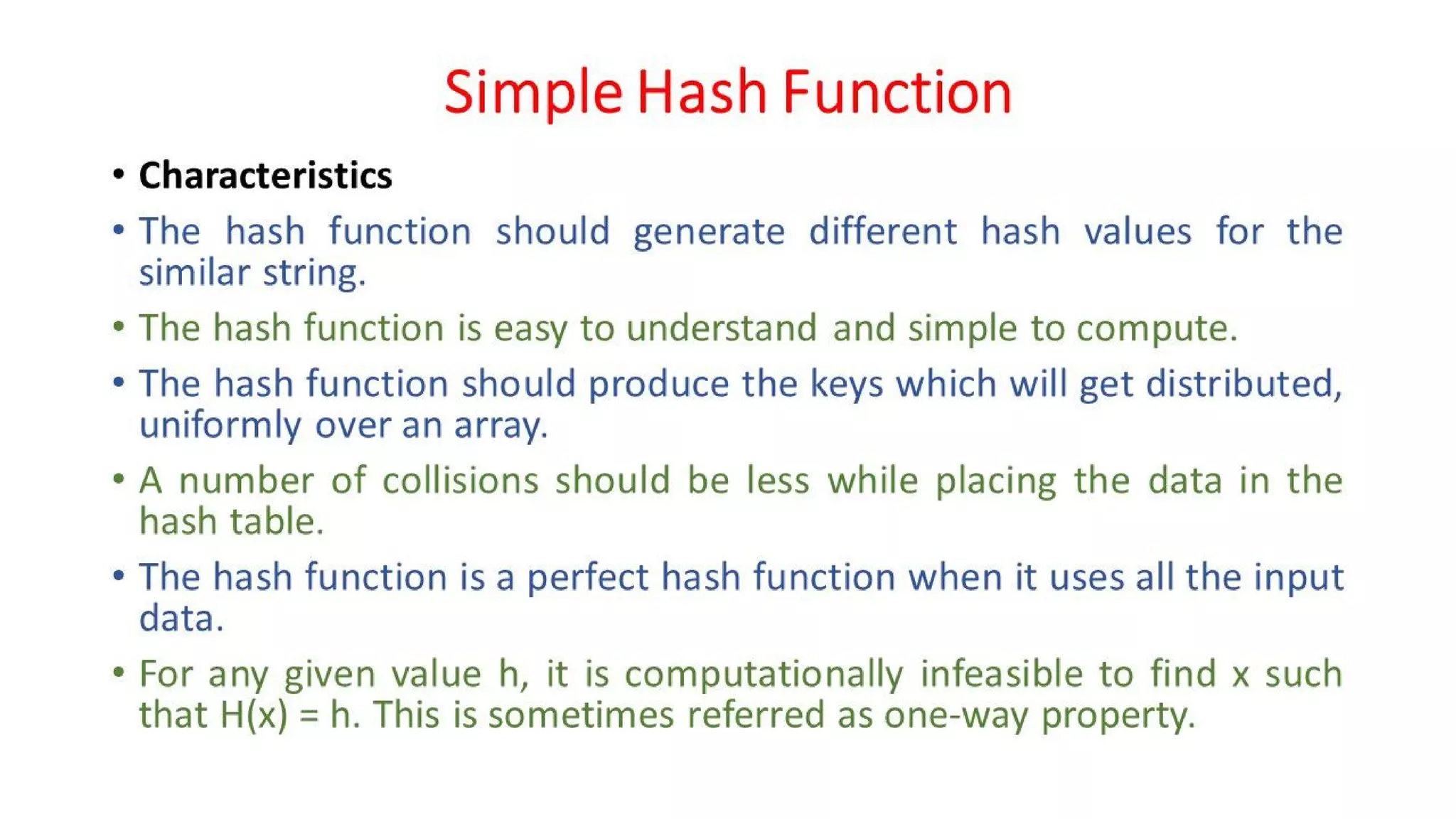 Simple Hash Function

• Characteristics

• The hash function should generate different hash values for the similar string.

• The hash function is easy to understand and simple to compute.

• The hash function should produce the keys which will get distributed, uniformly over an array.

• A number of collisions should be less while placing the data in the hash table.

• The hash function is a perfect hash function when it uses all the input data.

• For any given value h, it is computationally infeasible to find x such that H(x) = h. This is sometimes referred as one-way property.